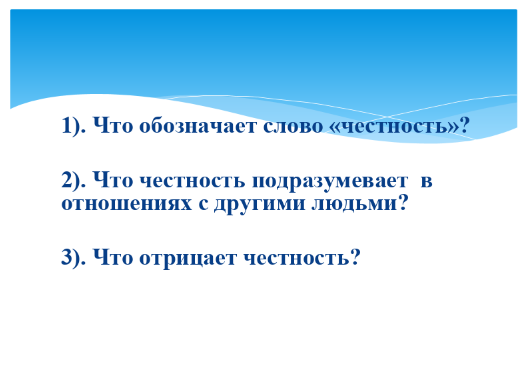 1). Что обозначает слово «честность»?

2). Что честность подразумевает в отношениях с другими людьми?

3). Что отрицает честность?